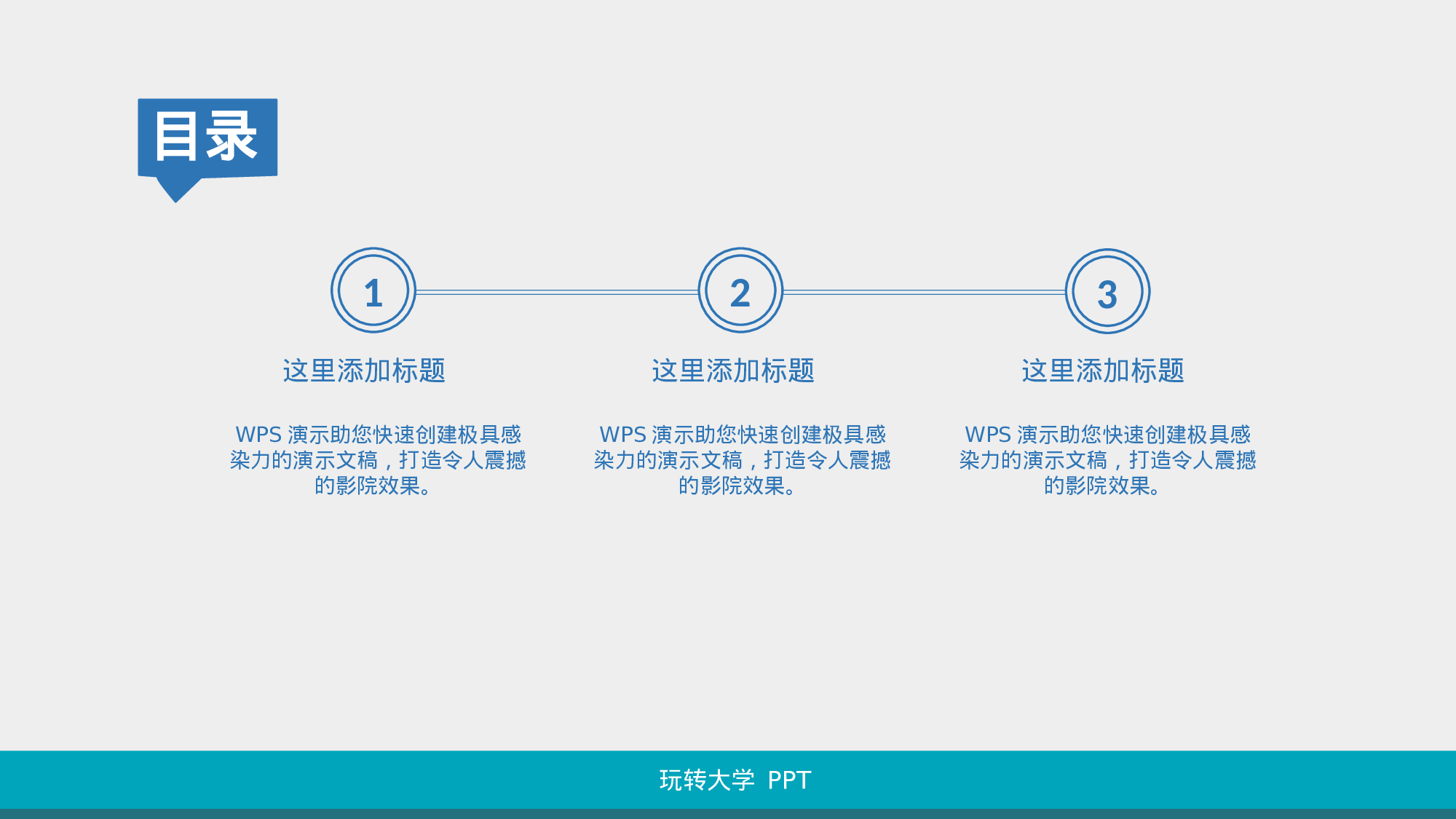 目录

1

这里添加标题

WPS 演示助您快速创建极具感染力的演示文稿，打造令人震撼的影院效果。

2

这里添加标题

WPS 演示助您快速创建极具感染力的演示文稿，打造令人震撼的影院效果。

3

这里添加标题

WPS 演示助您快速创建极具感染力的演示文稿，打造令人震撼的影院效果。

玩转大学 PPT